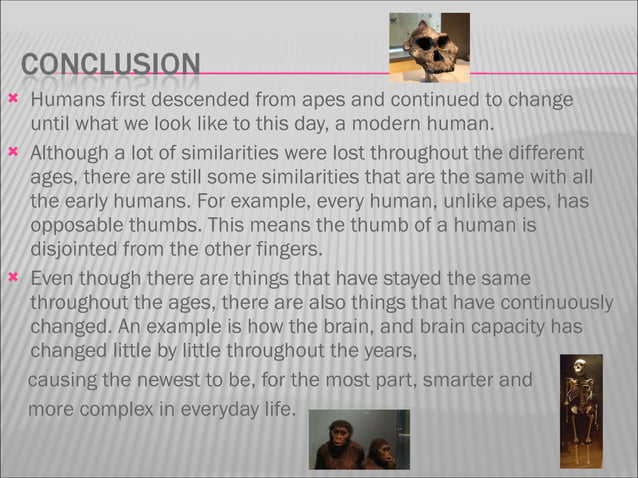 CONCLUSION

Humans first descended from apes and continued to change until what we look like to this day, a modern human.

Although a lot of similarities were lost throughout the different ages, there are still some similarities that are the same with all the early humans. For example, every human, unlike apes, has opposable thumbs. This means the thumb of a human is disjointed from the other fingers.

Even though there are things that have stayed the same throughout the ages, there are also things that have continuously changed. An example is how the brain, and brain capacity has changed little by little throughout the years,

causing the newest to be, for the most part, smarter and more complex in everyday life.